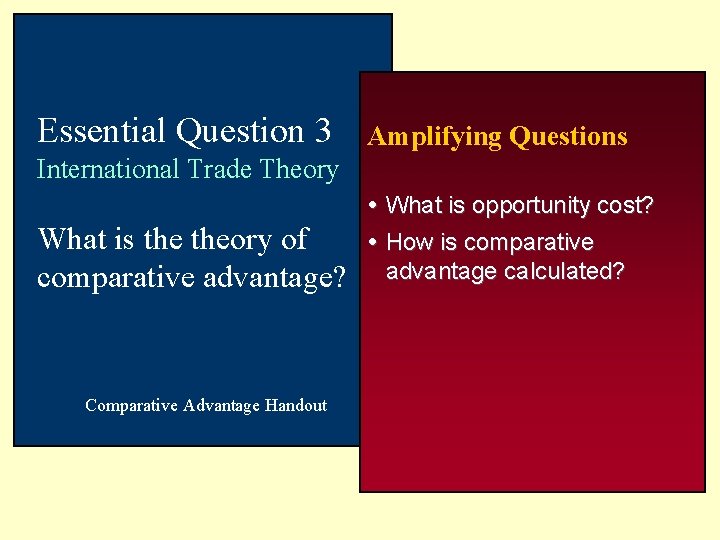 Essential Question 3
International Trade Theory

What is the theory of comparative advantage?

Comparative Advantage Handout

Amplifying Questions

• What is opportunity cost?
• How is comparative advantage calculated?